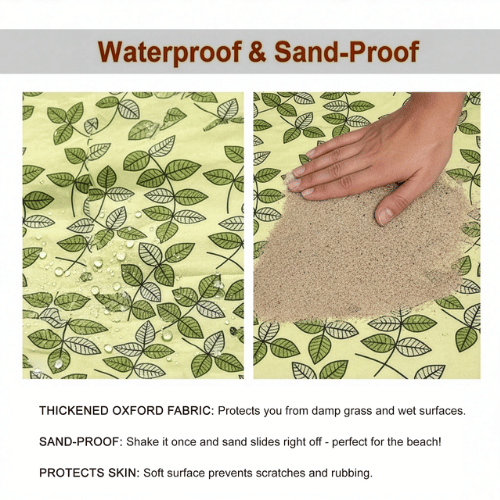 Waterproof & Sand-Proof

THICKENED OXFORD FABRIC: Protects you from damp grass and wet surfaces.

SAND-PROOF: Shake it once and sand slides right off - perfect for the beach!

PROTECTS SKIN: Soft surface prevents scratches and rubbing.